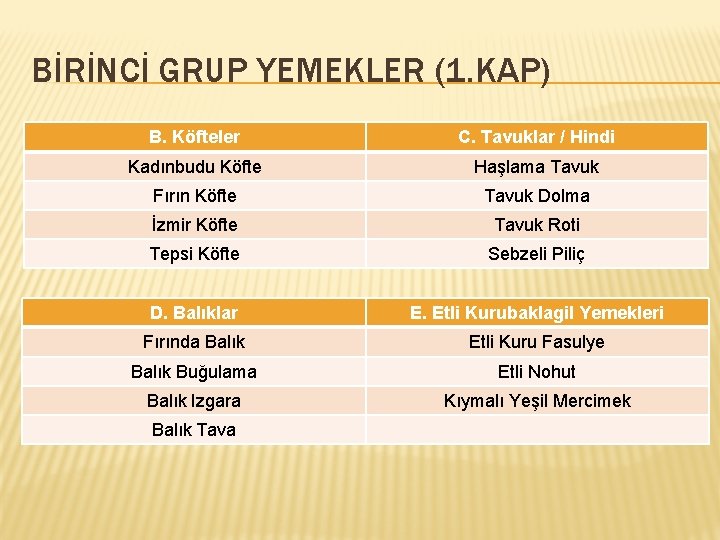 BİRİNCİ GRUP YEMEKLER (1.KAP)

| B. Köfteler | C. Tavuklar / Hindi |
|---|---|
| Kadınbudu Köfte | Haşlama Tavuk |
| Fırın Köfte | Tavuk Dolma |
| İzmir Köfte | Tavuk Roti |
| Tepsi Köfte | Sebzeli Piliç |

| D. Balıklar | E. Etli Kurubaklagil Yemekleri |
|---|---|
| Fırında Balık | Etli Kuru Fasulye |
| Balık Buğulama | Etli Nohut |
| Balık Izgara | Kıymalı Yeşil Mercimek |
| Balık Tava | |